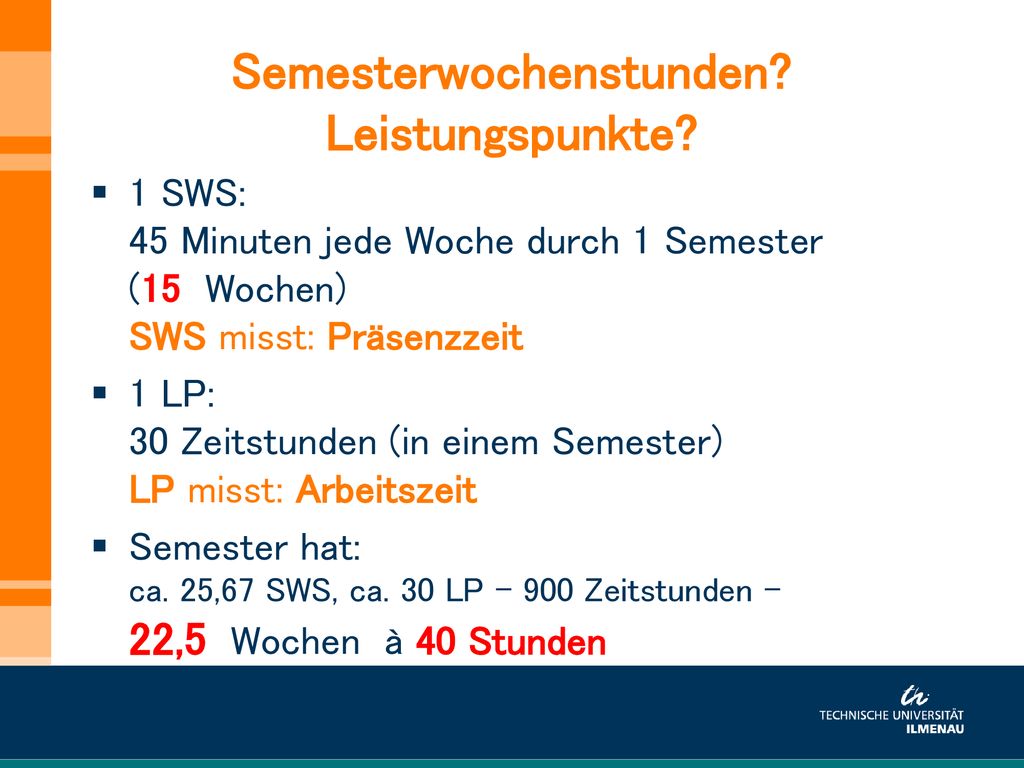 Semesterwochenstunden?
Leistungspunkte?

▪ 1 SWS:
45 Minuten jede Woche durch 1 Semester (15 Wochen)
SWS misst: Präsenzzeit

▪ 1 LP:
30 Zeitstunden (in einem Semester)
LP misst: Arbeitszeit

▪ Semester hat:
ca. 25,67 SWS, ca. 30 LP – 900 Zeitstunden –
22,5 Wochen à 40 Stunden

TECHNISCHE UNIVERSITÄT
ILMENAU